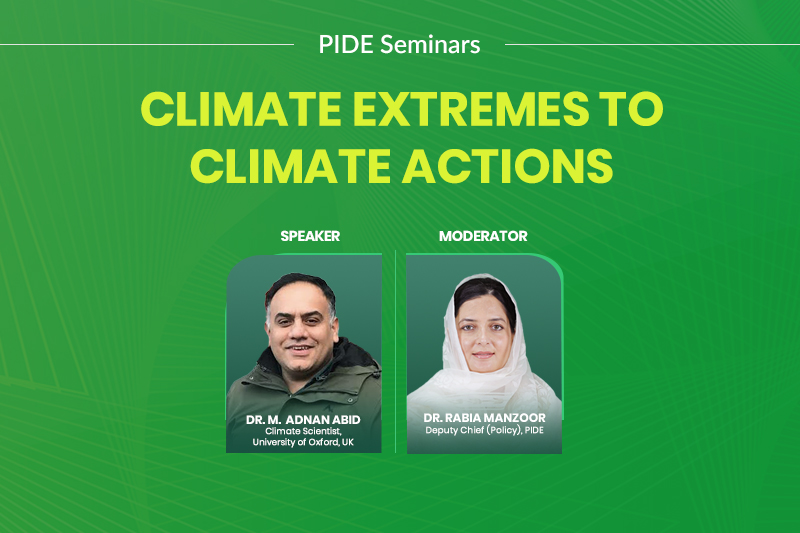 PIDE Seminars

CLIMATE EXTREMES TO CLIMATE ACTIONS

SPEAKER

DR. M. ADNAN ABID
Climate Scientist, University of Oxford, UK

MODERATOR

DR. RABIA MANZOOR
Deputy Chief (Policy), PIDE